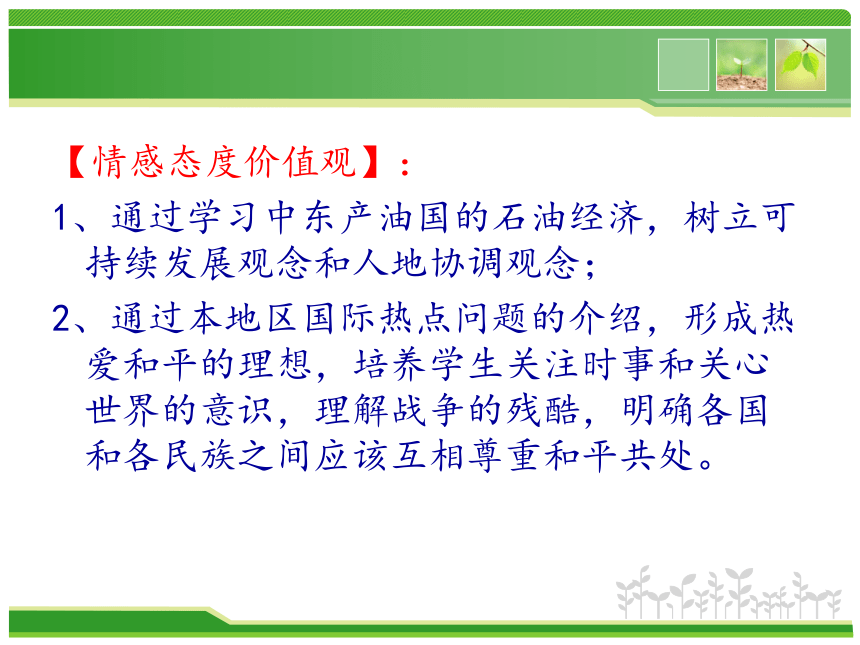 【情感态度价值观】：

1、通过学习中东产油国的石油经济，树立可持续发展观念和人地协调观念；

2、通过本地区国际热点问题的介绍，形成热爱和平的理想，培养学生关注时事和关心世界的意识，理解战争的残酷，明确各国和各民族之间应该互相尊重和平共处。